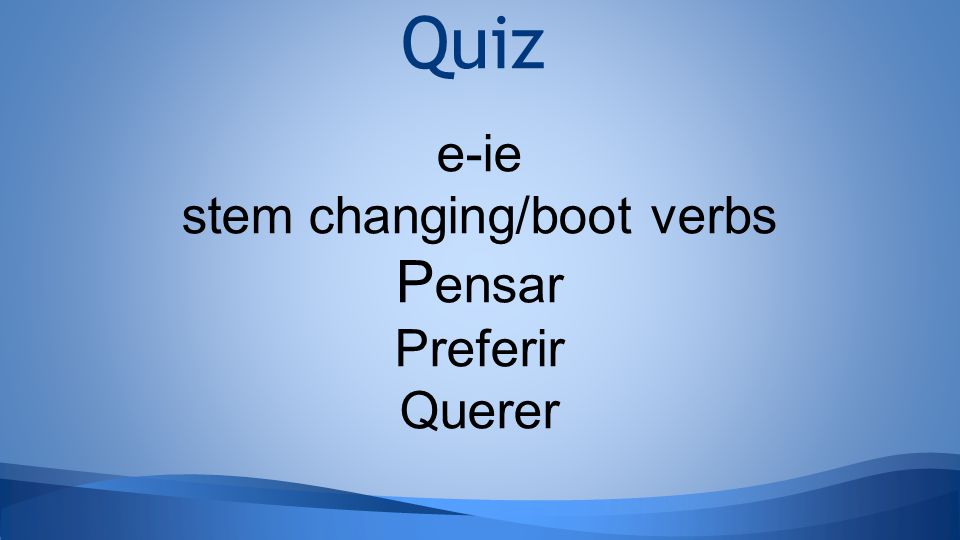 Quiz

e-ie
stem changing/boot verbs
Pensar
Preferir
Querer